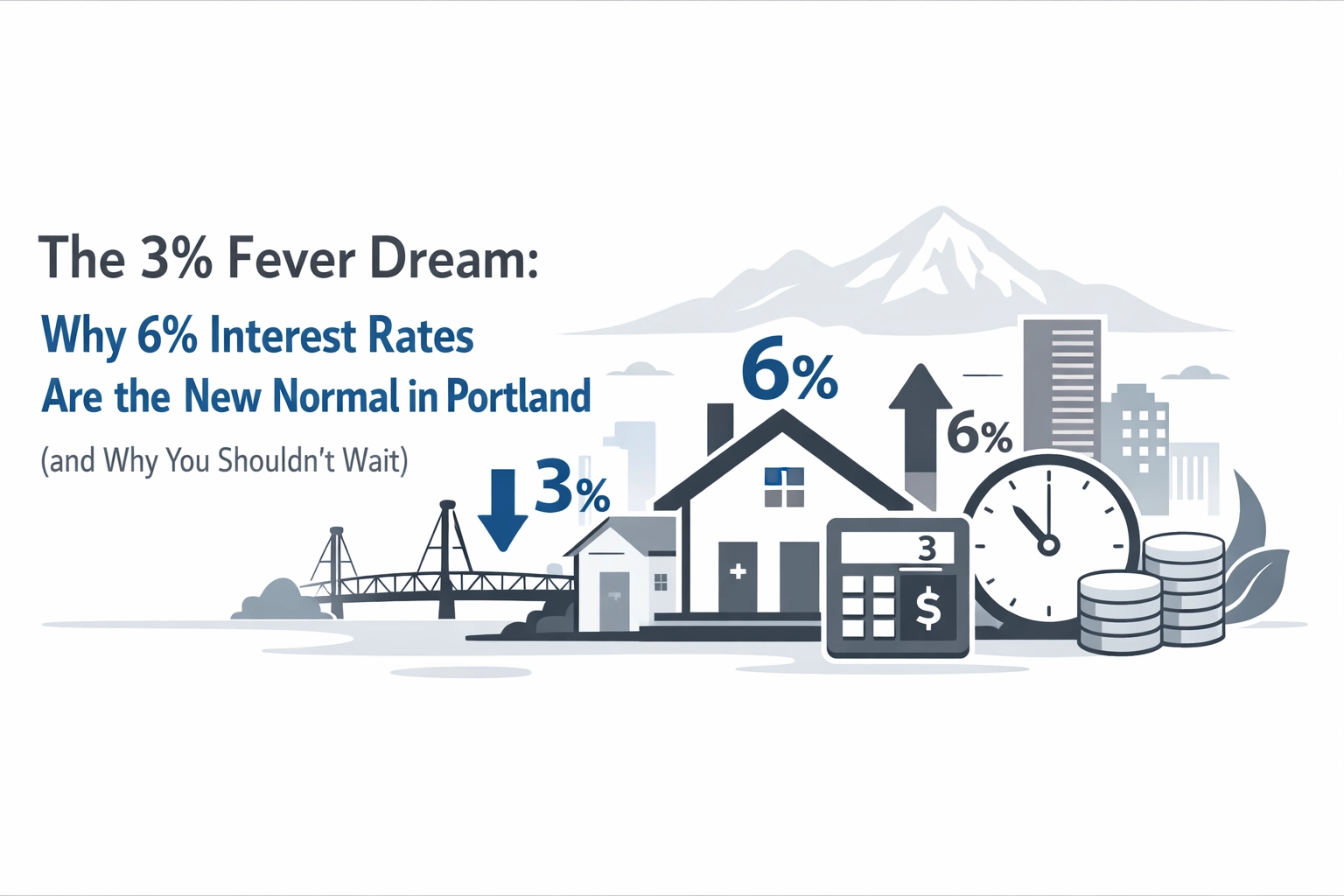 The 3% Fever Dream:
Why 6% Interest Rates Are the New Normal in Portland
(and Why You Shouldn't Wait)

3%

6%

6%

3

$